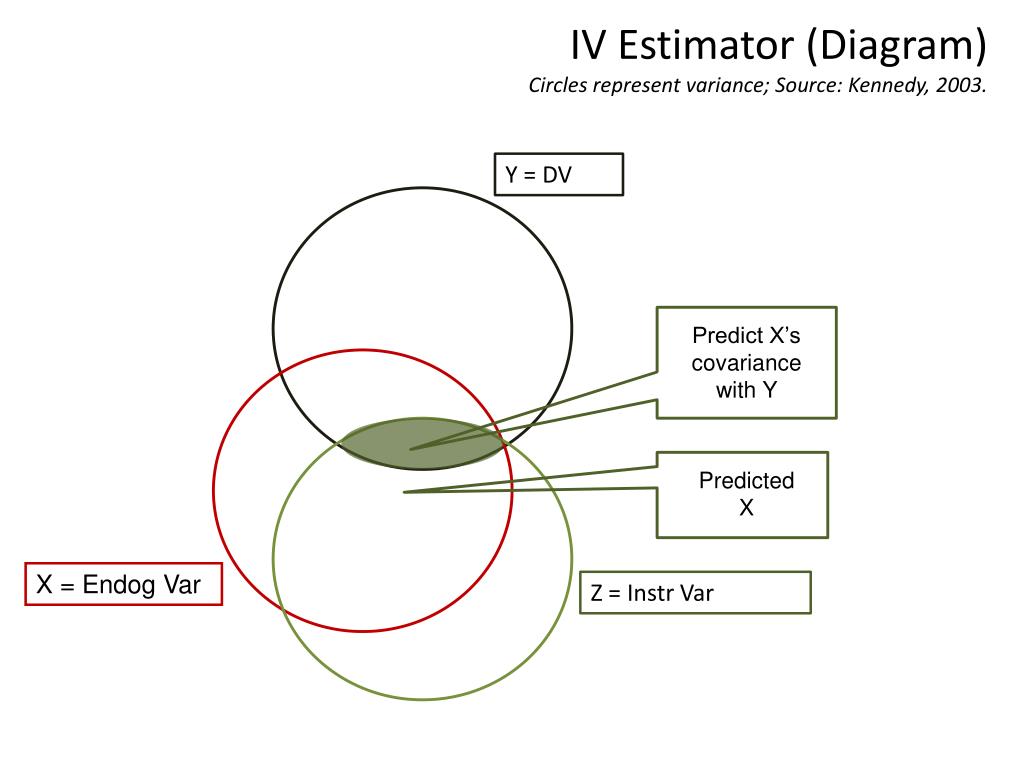 IV Estimator (Diagram)
Circles represent variance; Source: Kennedy, 2003.

Y = DV

Predict X's covariance with Y

Predicted X

X = Endog Var

Z = Instr Var